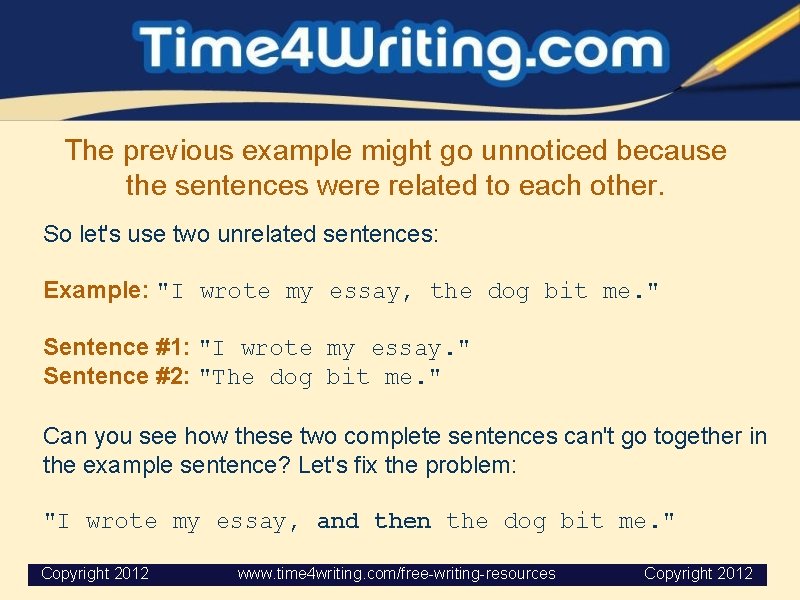 Time4Writing.com

The previous example might go unnoticed because the sentences were related to each other.

So let's use two unrelated sentences:

Example: "I wrote my essay, the dog bit me."

Sentence #1: "I wrote my essay."
Sentence #2: "The dog bit me."

Can you see how these two complete sentences can't go together in the example sentence? Let's fix the problem:

"I wrote my essay, and then the dog bit me."

Copyright 2012 www.time4writing.com/free-writing-resources Copyright 2012